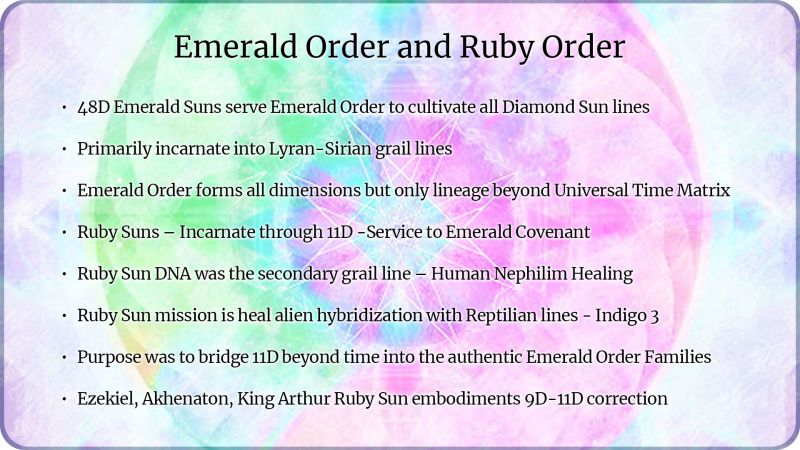 Emerald Order and Ruby Order

• 48D Emerald Suns serve Emerald Order to cultivate all Diamond Sun lines

• Primarily incarnate into Lyran-Sirian grail lines

• Emerald Order forms all dimensions but only lineage beyond Universal Time Matrix

• Ruby Suns – Incarnate through 11D -Service to Emerald Covenant

• Ruby Sun DNA was the secondary grail line – Human Nephilim Healing

• Ruby Sun mission is heal alien hybridization with Reptilian lines - Indigo 3

• Purpose was to bridge 11D beyond time into the authentic Emerald Order Families

• Ezekiel, Akhenaton, King Arthur Ruby Sun embodiments 9D-11D correction